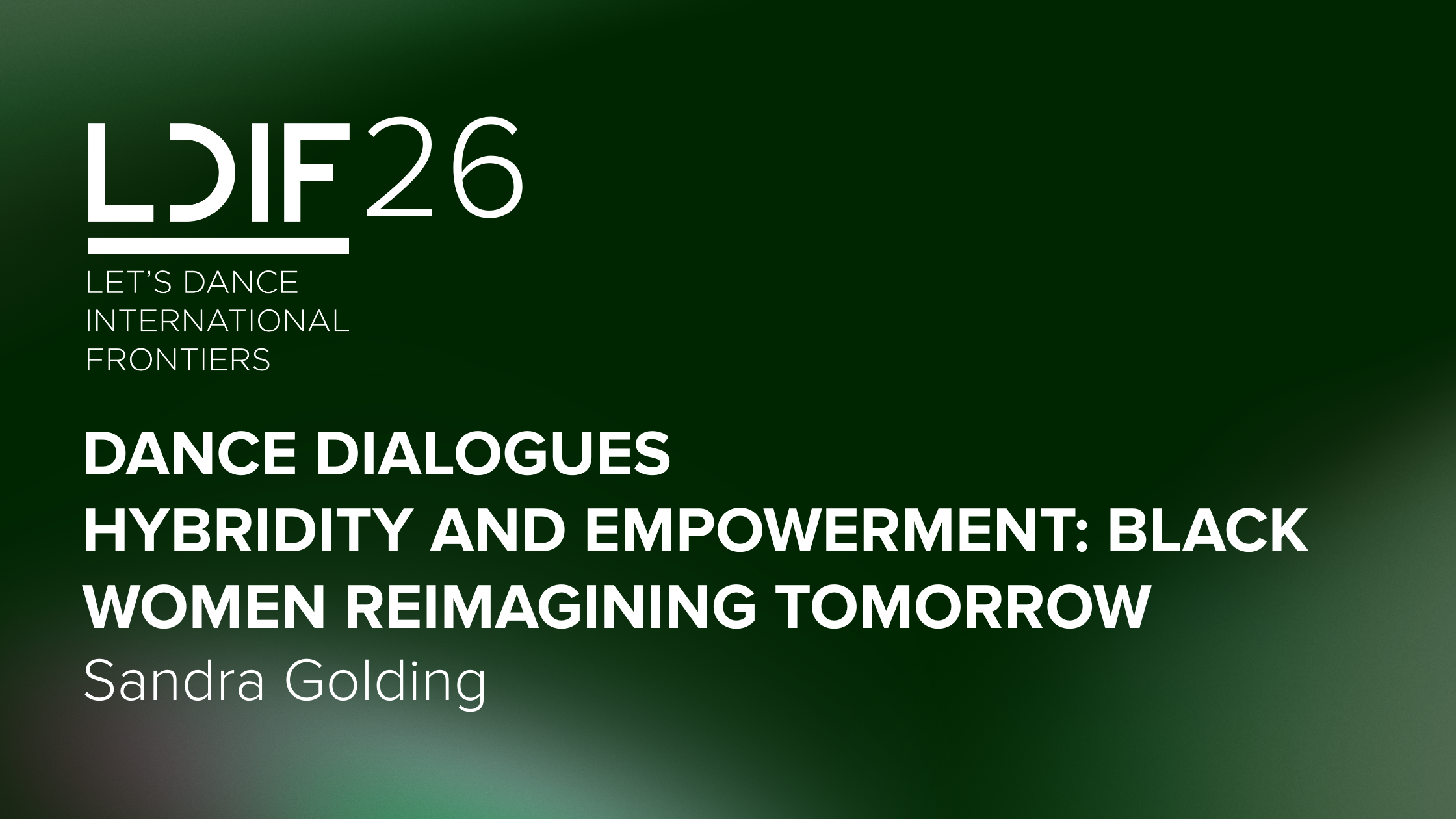 LDIF26

LET'S DANCE
INTERNATIONAL
FRONTIERS

DANCE DIALOGUES
HYBRIDITY AND EMPOWERMENT: BLACK WOMEN REIMAGINING TOMORROW
Sandra Golding